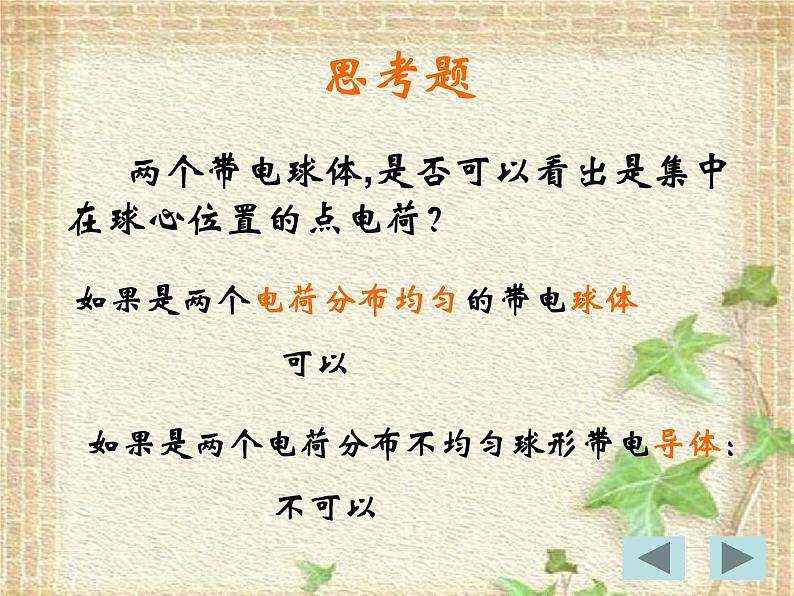 思考题

两个带电球体,是否可以看出是集中在球心位置的点电荷？

如果是两个电荷分布均匀的带电球体

可以

如果是两个电荷分布不均匀球形带电导体：

不可以